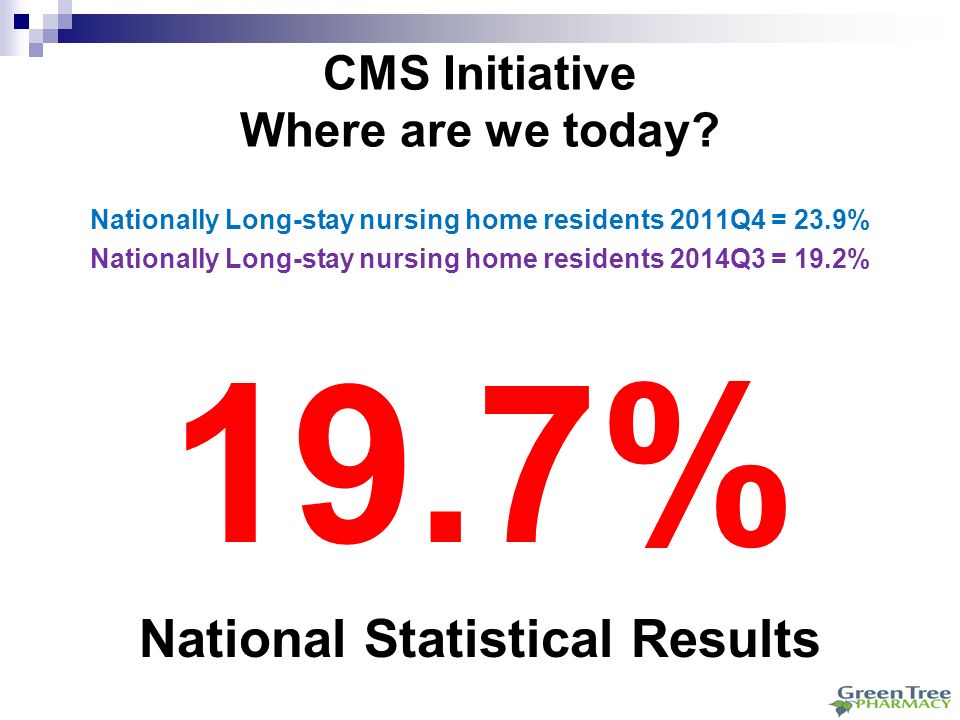 CMS Initiative
Where are we today?

Nationally Long-stay nursing home residents 2011Q4 = 23.9%
Nationally Long-stay nursing home residents 2014Q3 = 19.2%

19.7%

National Statistical Results

Green Tree PHARMACY